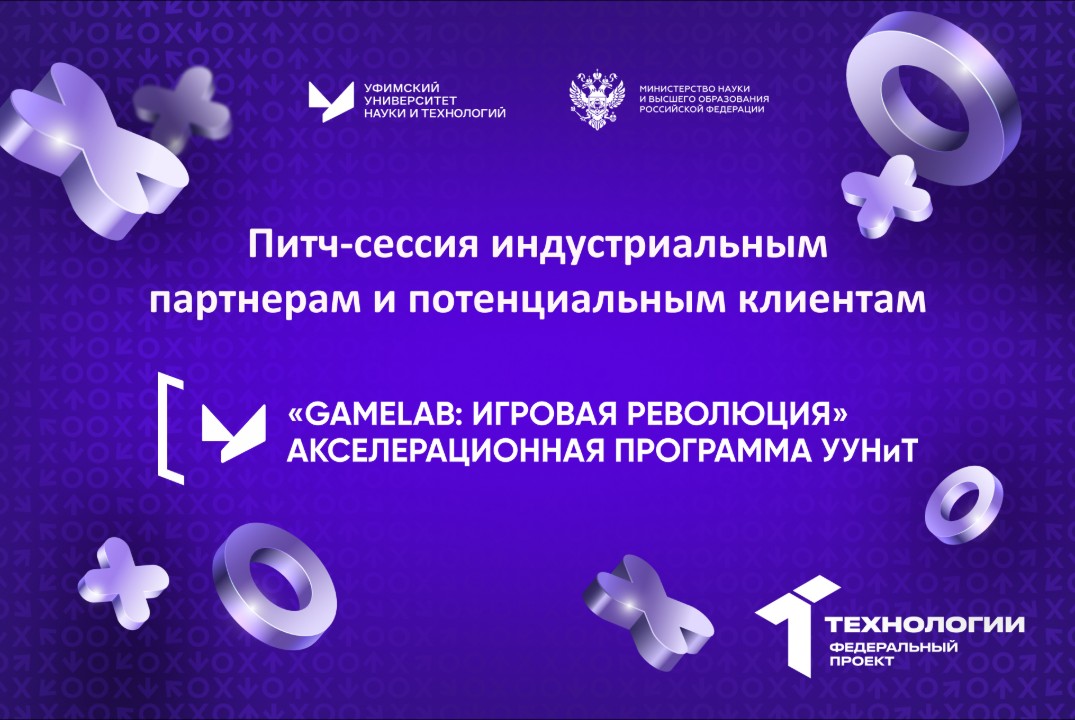 УФИМСКИЙ УНИВЕРСИТЕТ НАУКИ И ТЕХНОЛОГИЙ

МИНИСТЕРСТВО НАУКИ И ВЫСШЕГО ОБРАЗОВАНИЯ РОССИЙСКОЙ ФЕДЕРАЦИИ

Питч-сессия индустриальным партнерам и потенциальным клиентам

«GAMELAB: ИГРОВАЯ РЕВОЛЮЦИЯ» АКСЕЛЕРАЦИОННАЯ ПРОГРАММА УУНиТ

ТЕХНОЛОГИИ ФЕДЕРАЛЬНЫЙ ПРОЕКТ